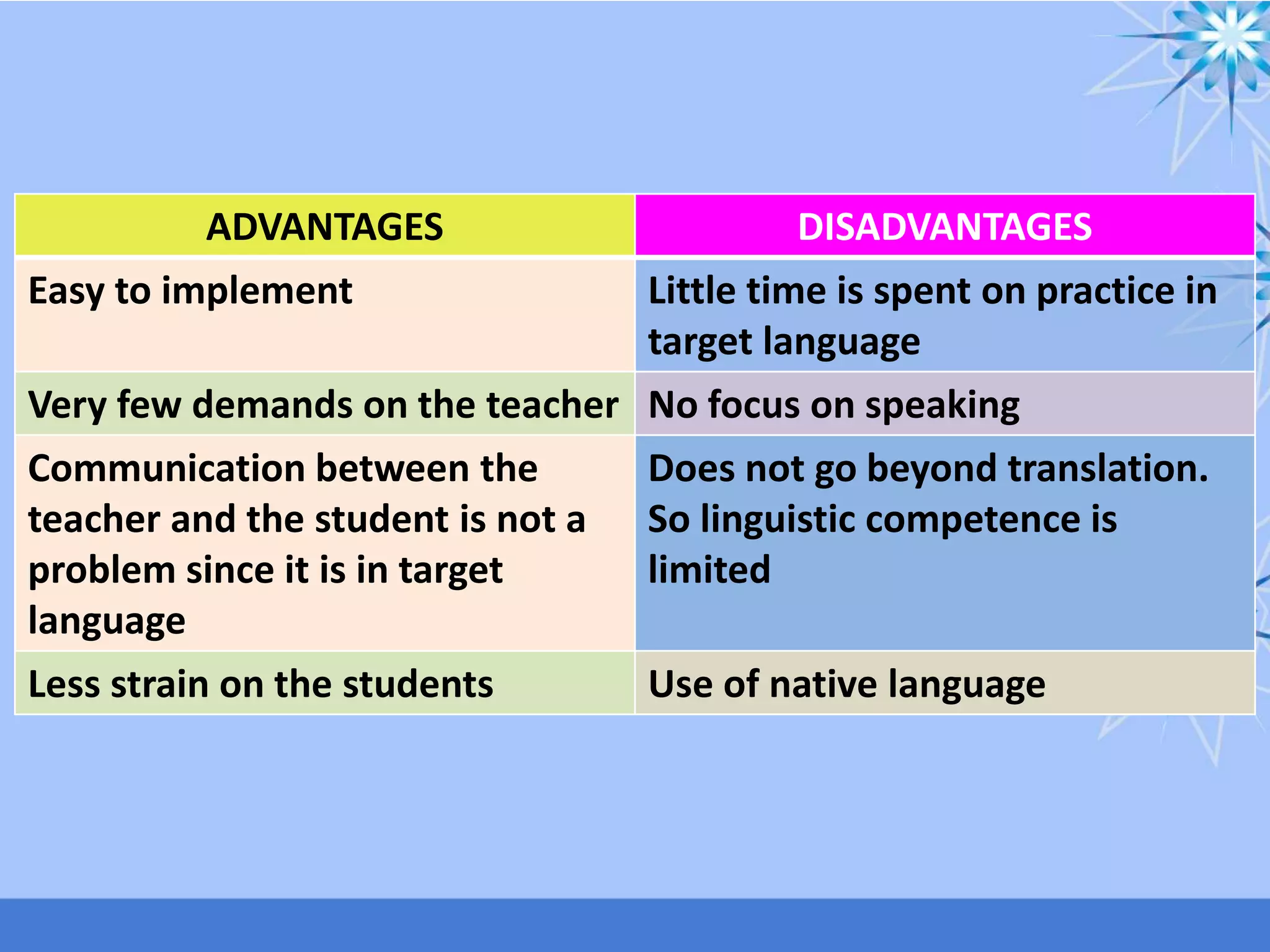 | ADVANTAGES | DISADVANTAGES |
|---|---|
| Easy to implement | Little time is spent on practice in target language |
| Very few demands on the teacher | No focus on speaking |
| Communication between the teacher and the student is not a problem since it is in target language | Does not go beyond translation. So linguistic competence is limited |
| Less strain on the students | Use of native language |